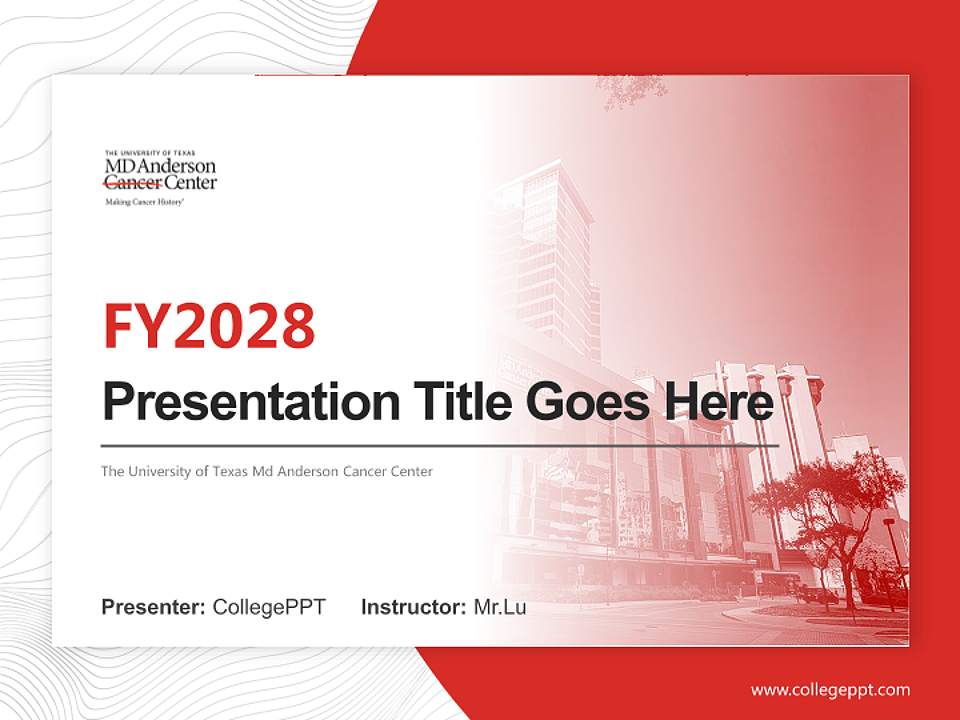 THE UNIVERSITY OF TEXAS
MD Anderson
Cancer Center
Making Cancer History®

FY2028

Presentation Title Goes Here

The University of Texas Md Anderson Cancer Center

Presenter: CollegePPT Instructor: Mr.Lu

www.collegeppt.com